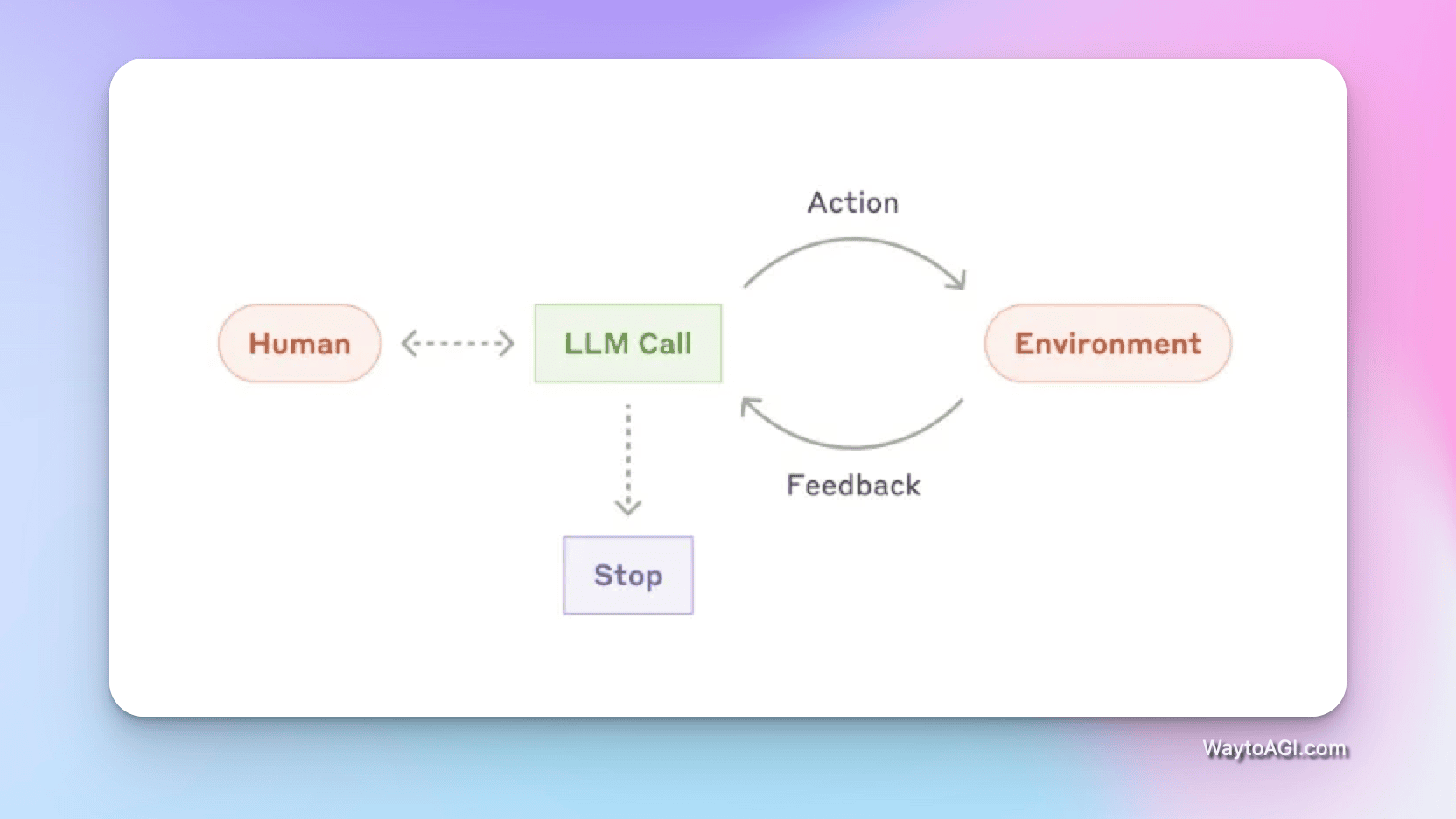 Action

Human

LLM Call

Environment

Feedback

Stop

WaytoAGI.com